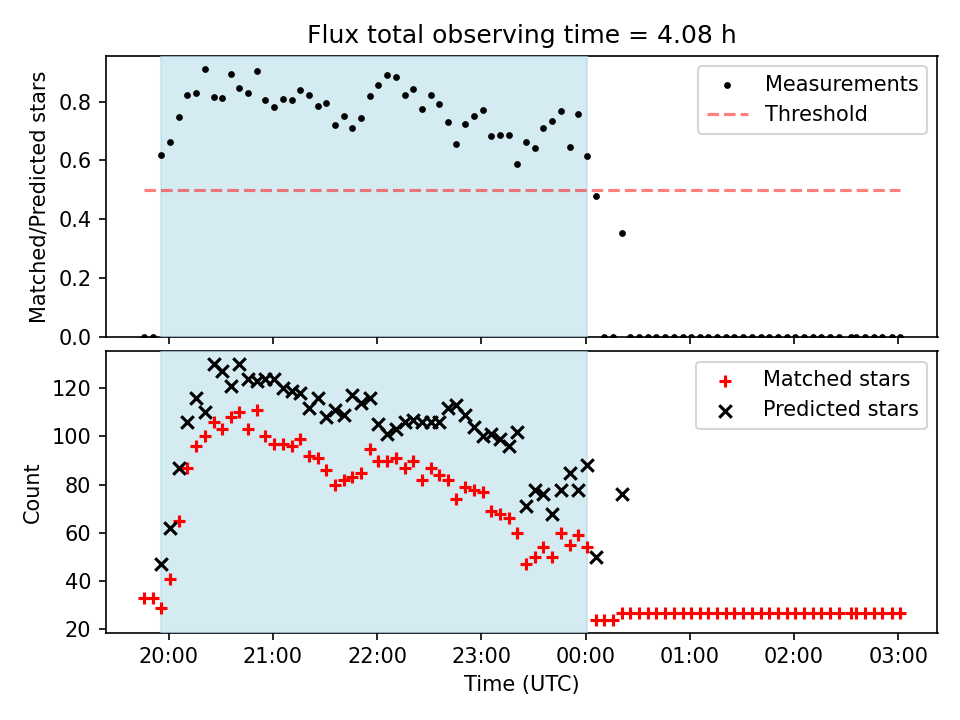 Flux total observing time = 4.08 h

Matched/Predicted stars

0.8
0.6
0.4
0.2
0.0

Measurements
Threshold

Count

120
100
80
60
40
20

Matched stars
Predicted stars

20:00
21:00
22:00
23:00
00:00
01:00
02:00
03:00

Time (UTC)